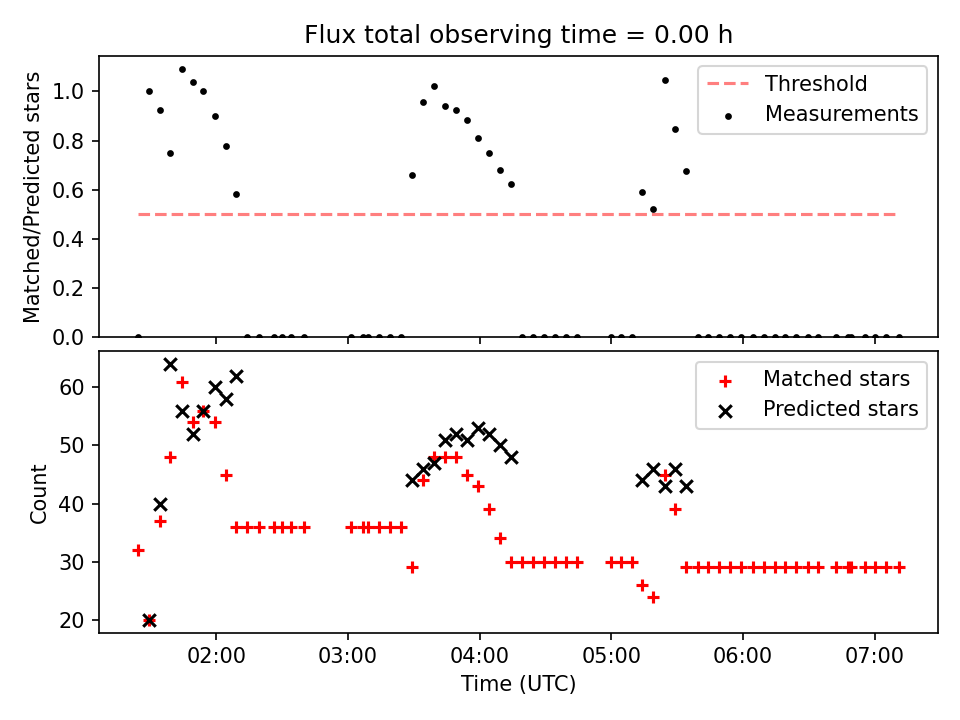 Flux total observing time = 0.00 h

Matched/Predicted stars

1.0
0.8
0.6
0.4
0.2
0.0

Threshold
Measurements

Count

60
50
40
30
20

Matched stars
Predicted stars

02:00
03:00
04:00
05:00
06:00
07:00

Time (UTC)